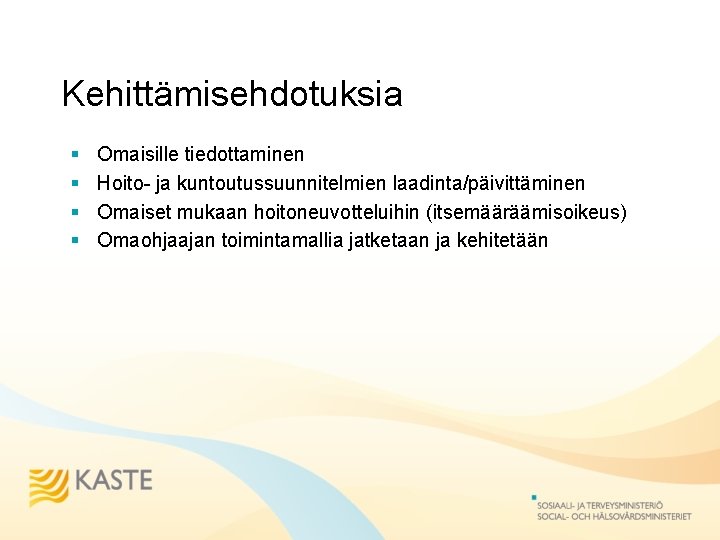 Kehittämisehdotuksia

- Omaisille tiedottaminen
- Hoito- ja kuntoutussuunnitelmien laadinta/päivittäminen
- Omaiset mukaan hoitoneuvotteluihin (itsemääräämisoikeus)
- Omaohjaajan toimintamallia jatketaan ja kehitetään

KASTE

SOSIAALI- JA TERVEYSMINISTERIÖ
SOCIAL- OCH HÄLSOVÅRDSMINISTERIET